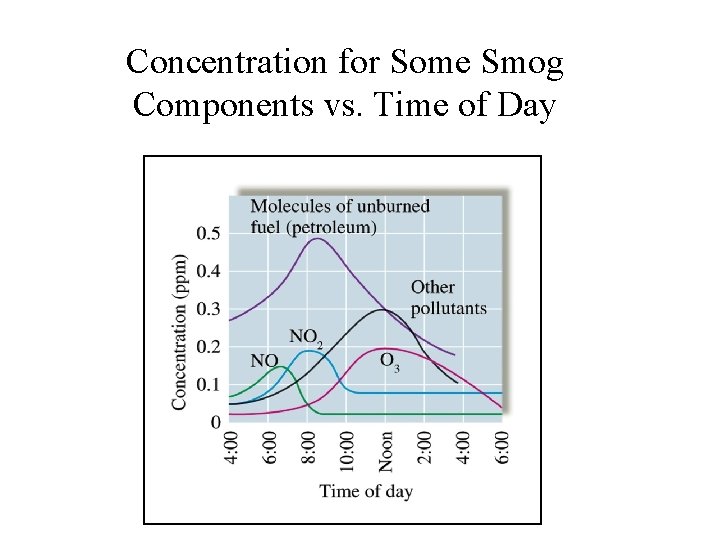 Concentration for Some Smog Components vs. Time of Day

Molecules of unburned fuel (petroleum)

Other pollutants

$NO_2$

NO

$O_3$

Concentration (ppm)

0.5
0.4
0.3
0.2
0.1
0

4:00
6:00
8:00
10:00
Noon
2:00
4:00
6:00

Time of day